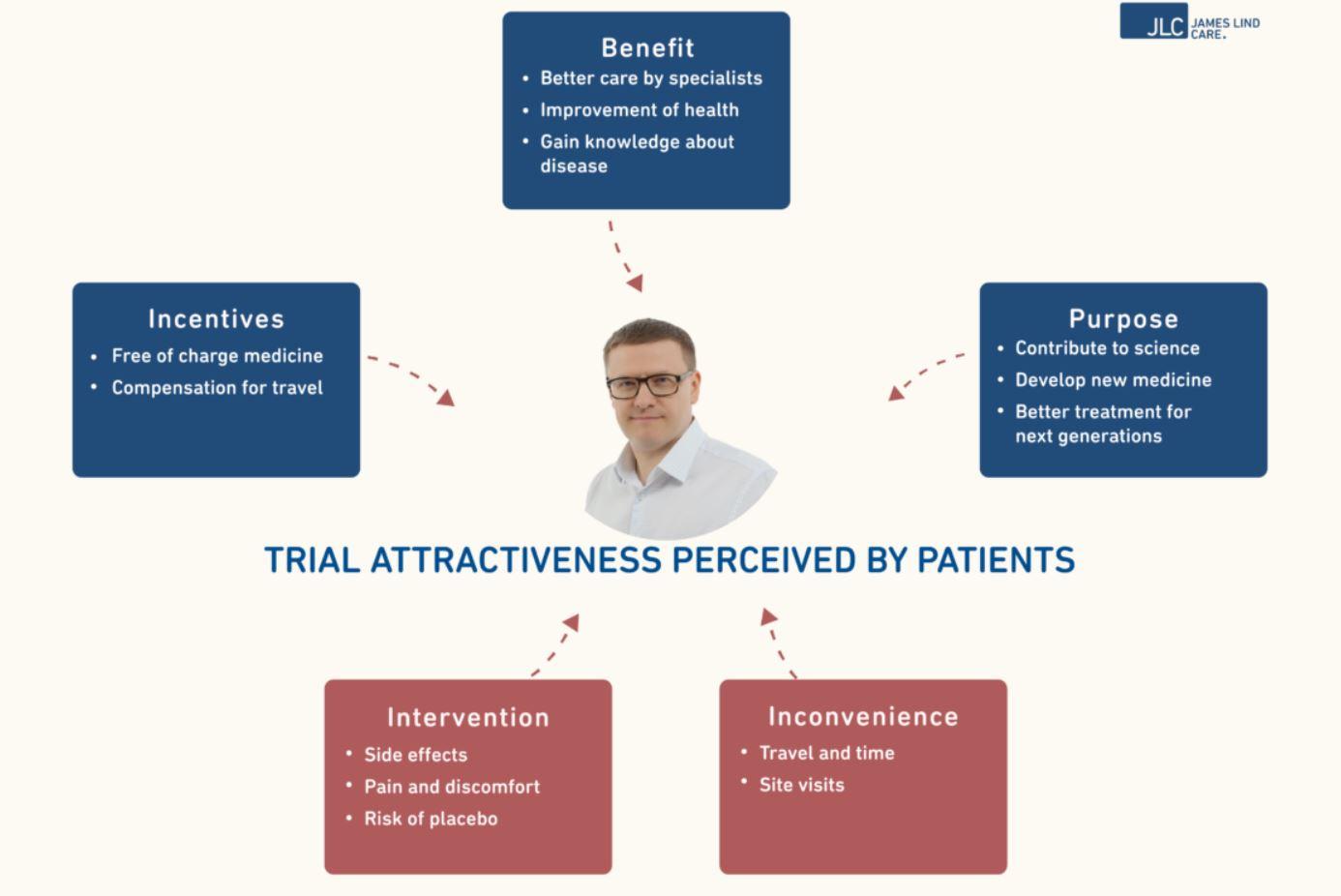 JLC JAMES LIND CARE.

Benefit
• Better care by specialists
• Improvement of health
• Gain knowledge about disease

Incentives
• Free of charge medicine
• Compensation for travel

Purpose
• Contribute to science
• Develop new medicine
• Better treatment for next generations

TRIAL ATTRACTIVENESS PERCEIVED BY PATIENTS

Intervention
• Side effects
• Pain and discomfort
• Risk of placebo

Inconvenience
• Travel and time
• Site visits